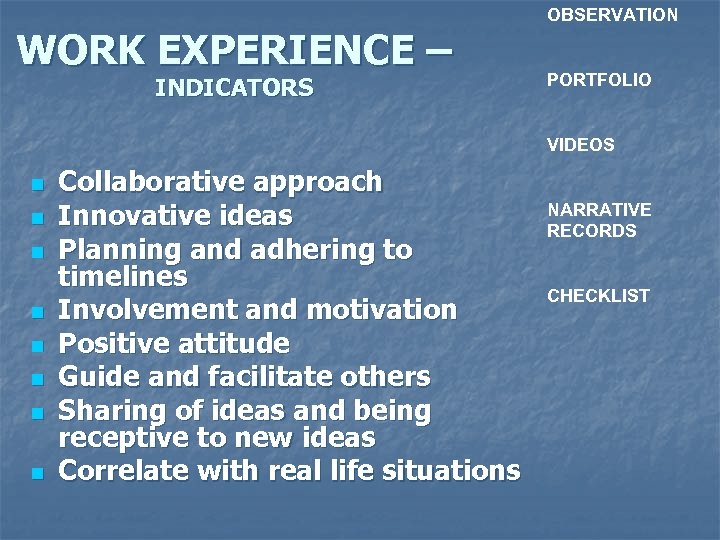 WORK EXPERIENCE – INDICATORS

- Collaborative approach
- Innovative ideas
- Planning and adhering to timelines
- Involvement and motivation
- Positive attitude
- Guide and facilitate others
- Sharing of ideas and being receptive to new ideas
- Correlate with real life situations

OBSERVATION

PORTFOLIO

VIDEOS

NARRATIVE RECORDS

CHECKLIST